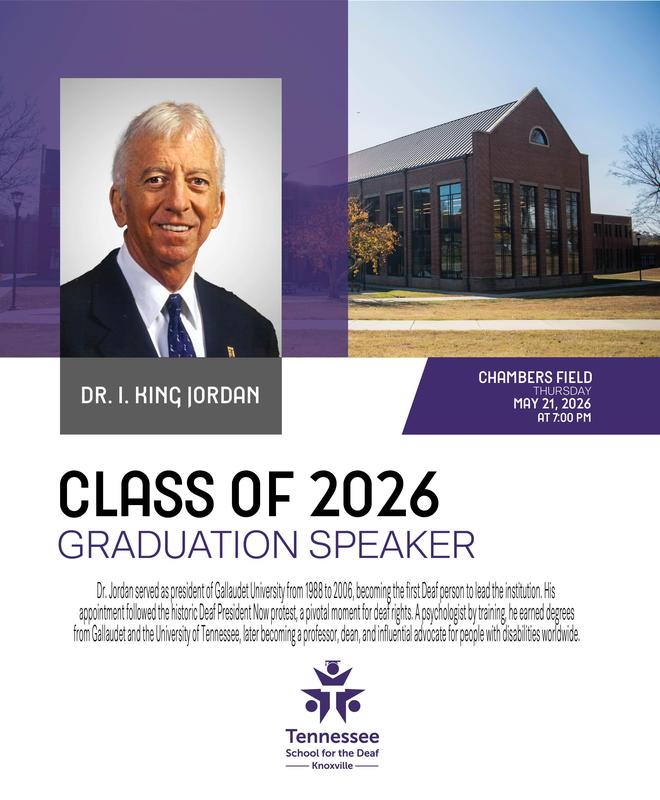 DR. I. KING JORDAN

CHAMBERS FIELD
THURSDAY
MAY 21, 2026
AT 7:00 PM

CLASS OF 2026
GRADUATION SPEAKER

Dr. Jordan served as president of Gallaudet University from 1988 to 2006, becoming the first Deaf person to lead the institution. His appointment followed the historic Deaf President Now protest, a pivotal moment for deaf rights. A psychologist by training, he earned degrees from Gallaudet and the University of Tennessee, later becoming a professor, dean, and influential advocate for people with disabilities worldwide.

Tennessee
School for the Deaf
Knoxville